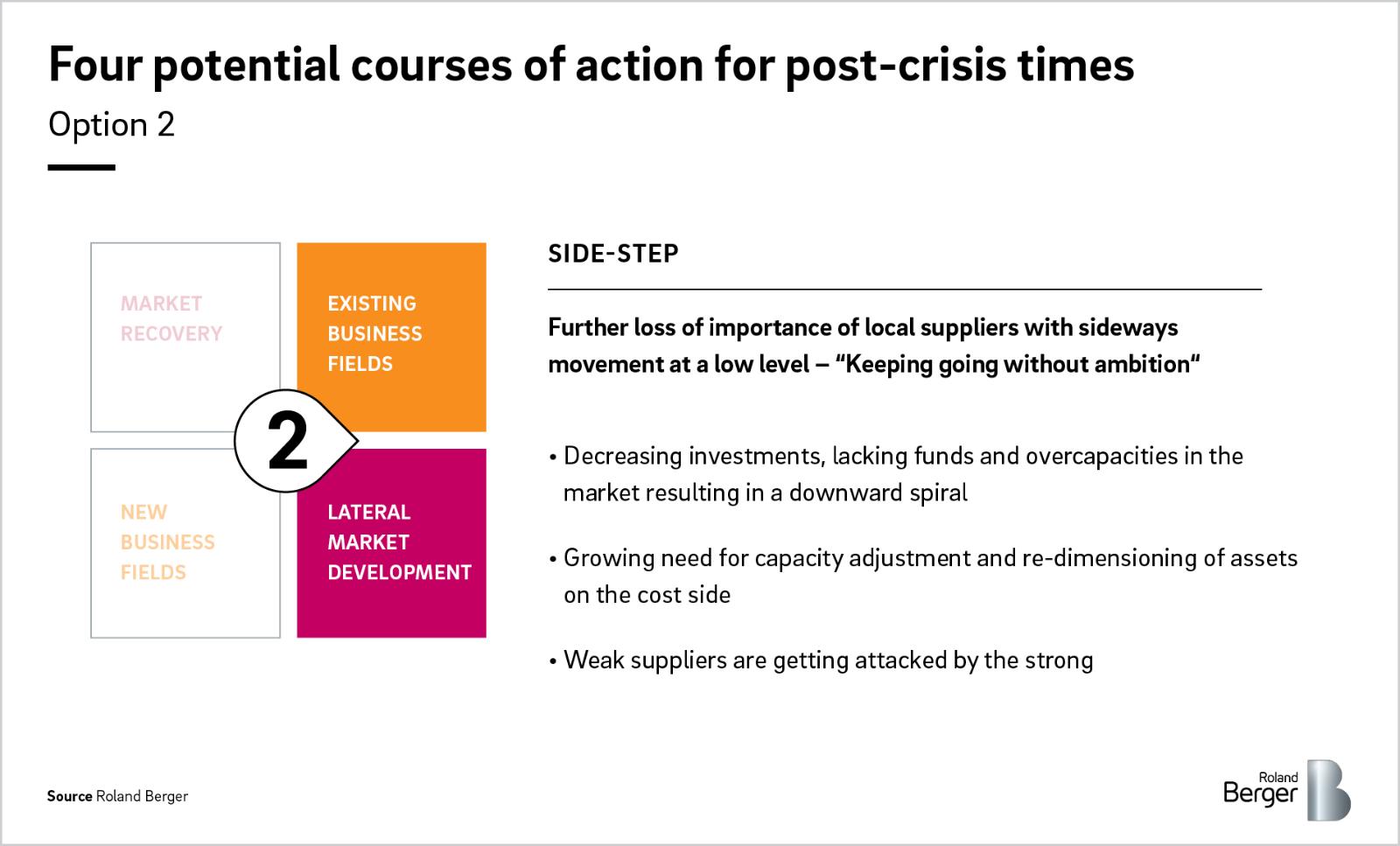 Four potential courses of action for post-crisis times

Option 2

MARKET RECOVERY

EXISTING BUSINESS FIELDS

2

NEW BUSINESS FIELDS

LATERAL MARKET DEVELOPMENT

SIDE-STEP

Further loss of importance of local suppliers with sideways movement at a low level – "Keeping going without ambition"

• Decreasing investments, lacking funds and overcapacities in the market resulting in a downward spiral

• Growing need for capacity adjustment and re-dimensioning of assets on the cost side

• Weak suppliers are getting attacked by the strong

Source Roland Berger

Roland Berger